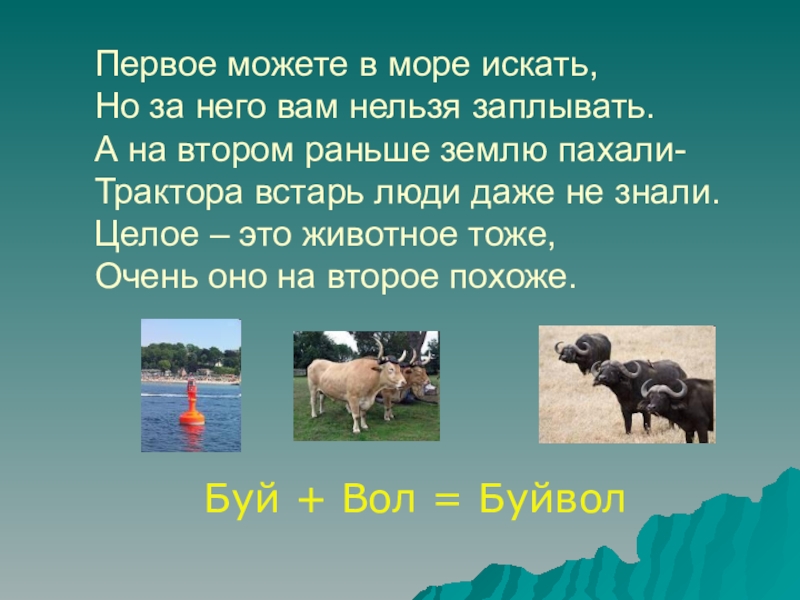 Первое можете в море искать,
Но за него вам нельзя заплывать.
А на втором раньше землю пахали-
Трактора встарь люди даже не знали.
Целое – это животное тоже,
Очень оно на второе похоже.

Буй + Вол = Буйвол